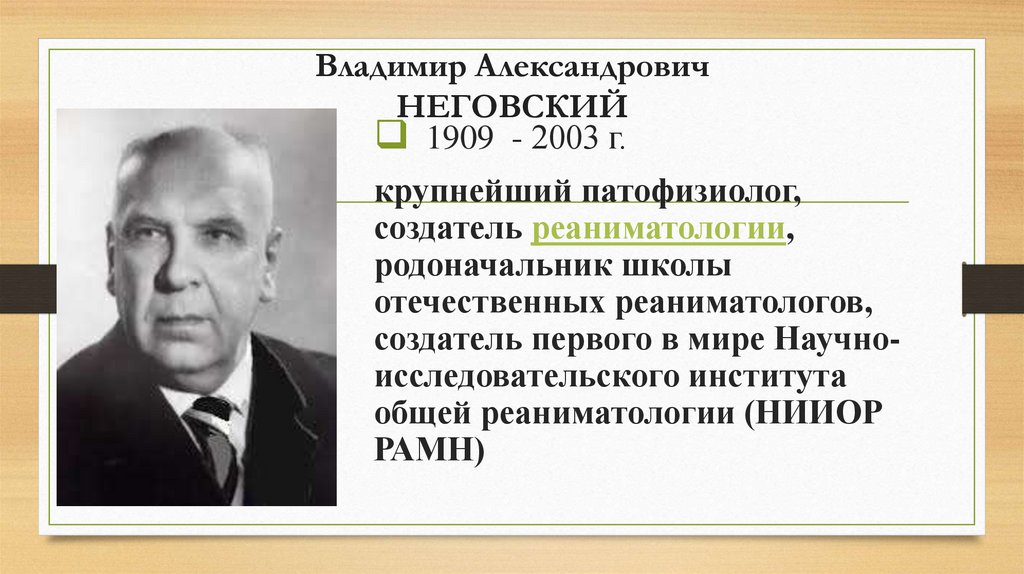 Владимир Александрович
НЕГОВСКИЙ

1909 - 2003 г.

крупнейший патофизиолог, создатель реаниматологии, родоначальник школы отечественных реаниматологов, создатель первого в мире Научно-исследовательского института общей реаниматологии (НИИОР РАМН)